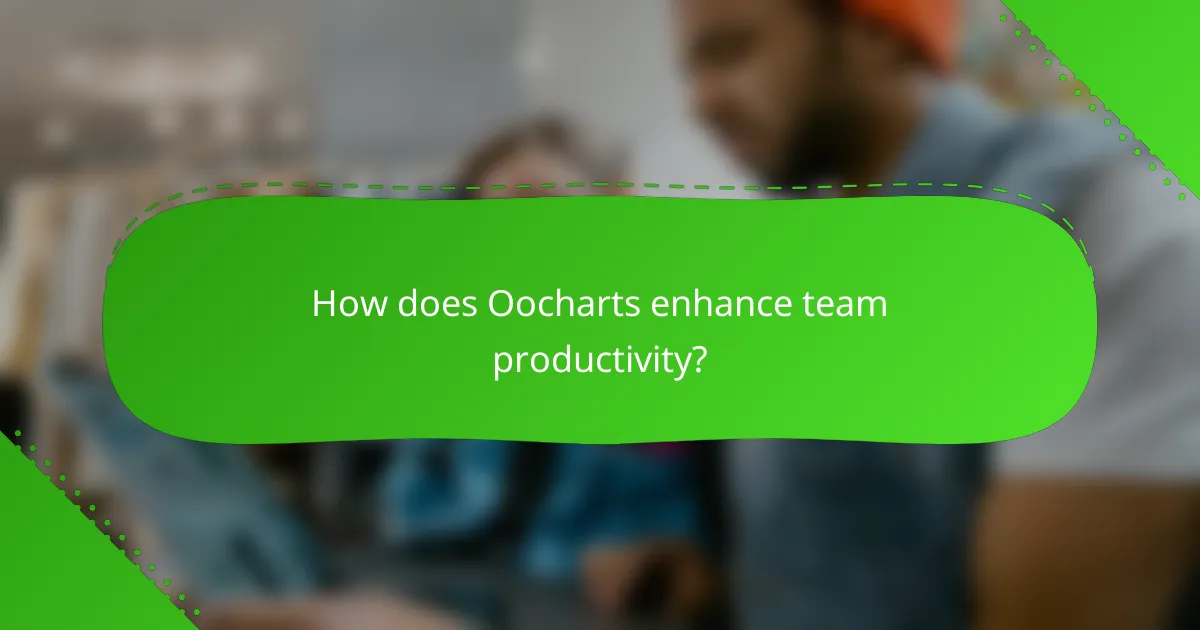 How does Oocharts enhance team productivity?